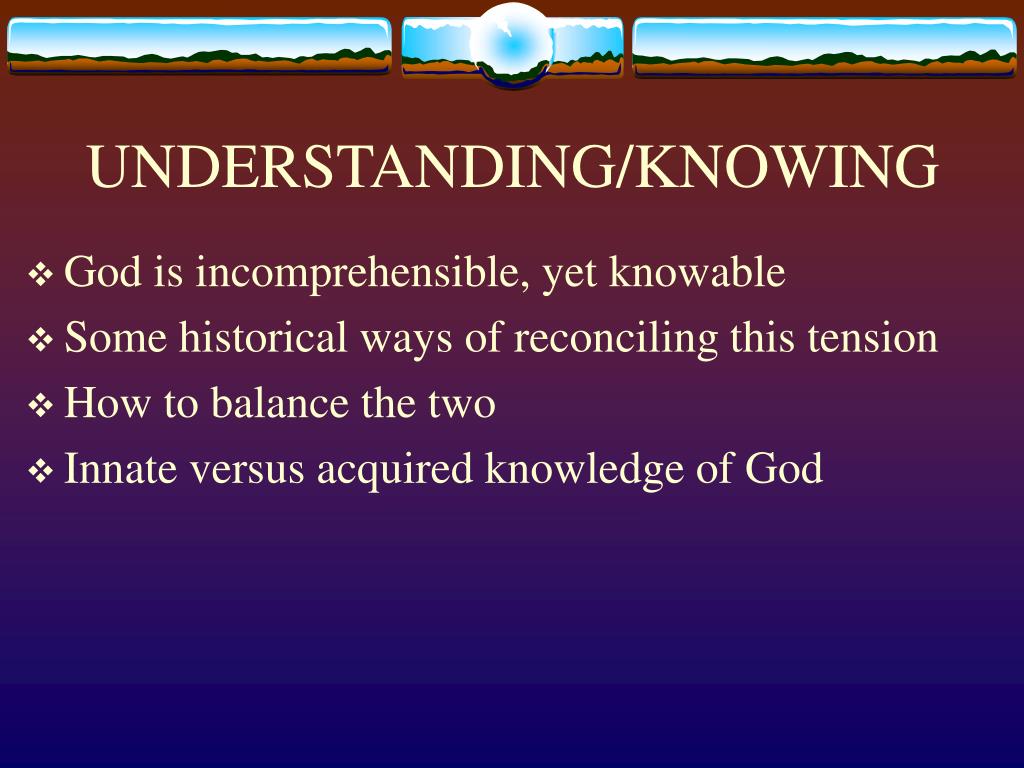 UNDERSTANDING/KNOWING

❖ God is incomprehensible, yet knowable
❖ Some historical ways of reconciling this tension
❖ How to balance the two
❖ Innate versus acquired knowledge of God